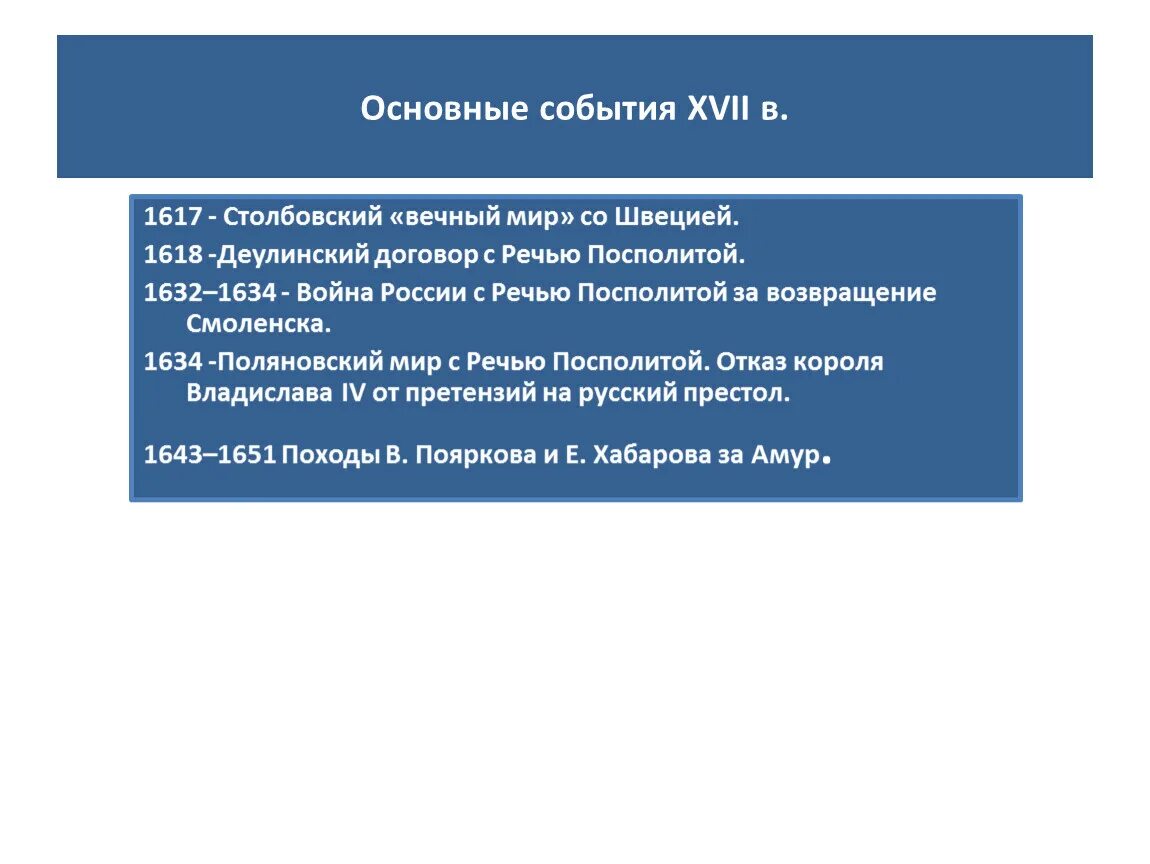 Основные события XVII в.

1617 - Столбовский «вечный мир» со Швецией.

1618 -Деулинский договор с Речью Посполитой.

1632–1634 - Война России с Речью Посполитой за возвращение Смоленска.

1634 -Поляновский мир с Речью Посполитой. Отказ короля Владислава IV от претензий на русский престол.

1643–1651 Походы В. Пояркова и Е. Хабарова за Амур.